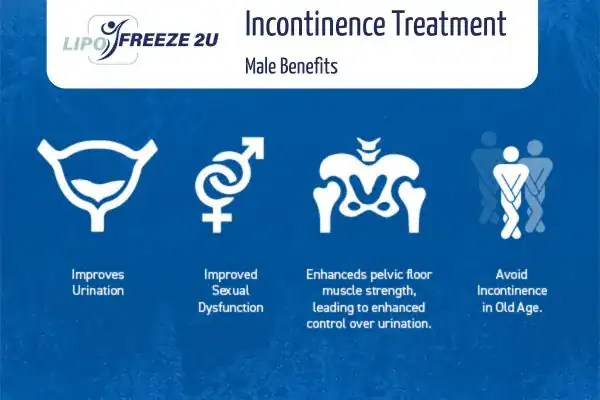 LIPO FREEZE 2U

Incontinence Treatment

Male Benefits

Improves Urination

Improved Sexual Dysfunction

Enhanceds pelvic floor muscle strength, leading to enhanced control over urination.

Avoid Incontinence in Old Age.